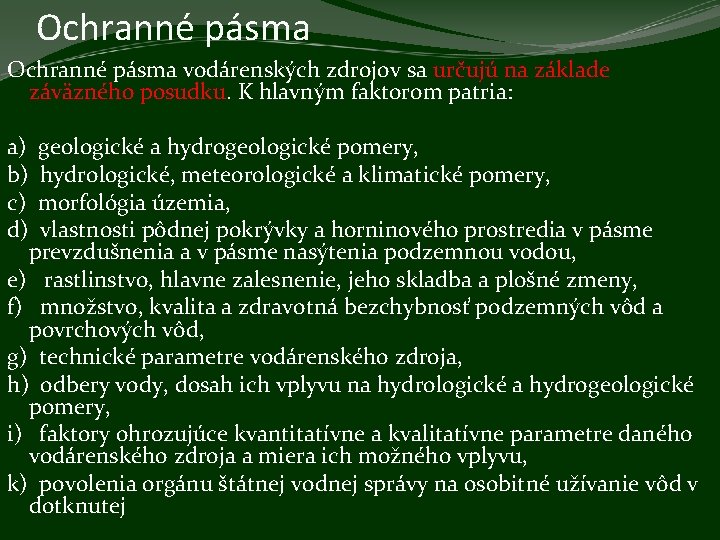 Ochranné pásma

Ochranné pásma vodárenských zdrojov sa určujú na základe záväzného posudku. K hlavným faktorom patria:

a) geologické a hydrogeologické pomery,
b) hydrologické, meteorologické a klimatické pomery,
c) morfológia územia,
d) vlastnosti pôdnej pokrývky a horninového prostredia v pásme prevzdušnenia a v pásme nasýtenia podzemnou vodou,
e) rastlinstvo, hlavne zalesnenie, jeho skladba a plošné zmeny,
f) množstvo, kvalita a zdravotná bezchybnosť podzemných vôd a povrchových vôd,
g) technické parametre vodárenského zdroja,
h) odbery vody, dosah ich vplyvu na hydrologické a hydrogeologické pomery,
i) faktory ohrozujúce kvantitatívne a kvalitatívne parametre daného vodárenského zdroja a miera ich možného vplyvu,
k) povolenia orgánu štátnej vodnej správy na osobitné užívanie vôd v dotknutej